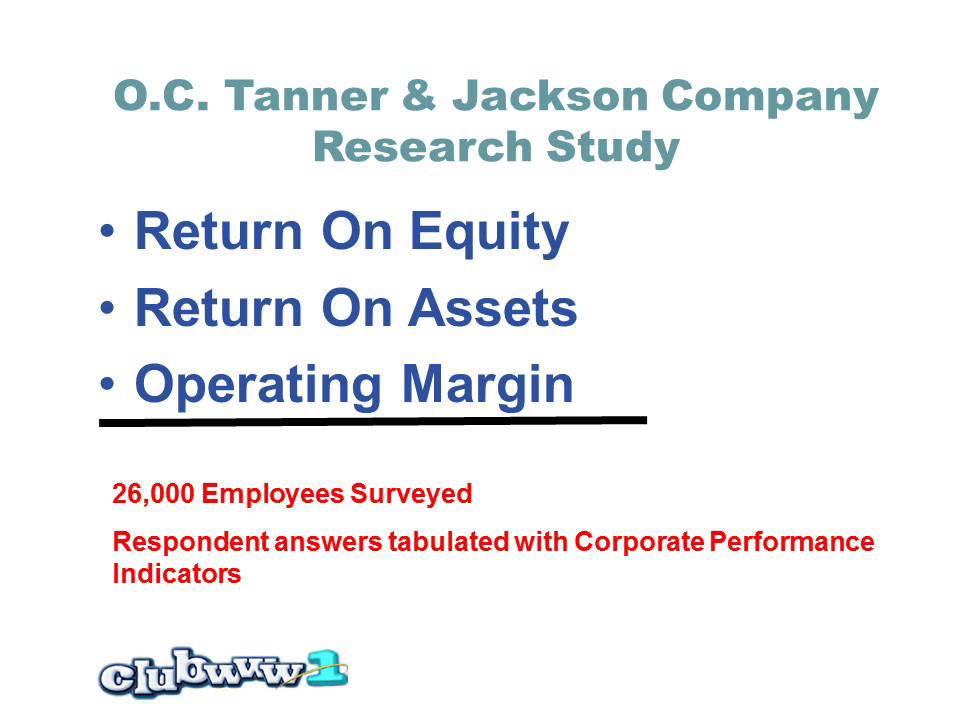 O.C. Tanner & Jackson Company Research Study

• Return On Equity
• Return On Assets
• Operating Margin

26,000 Employees Surveyed

Respondent answers tabulated with Corporate Performance Indicators

clubwww1